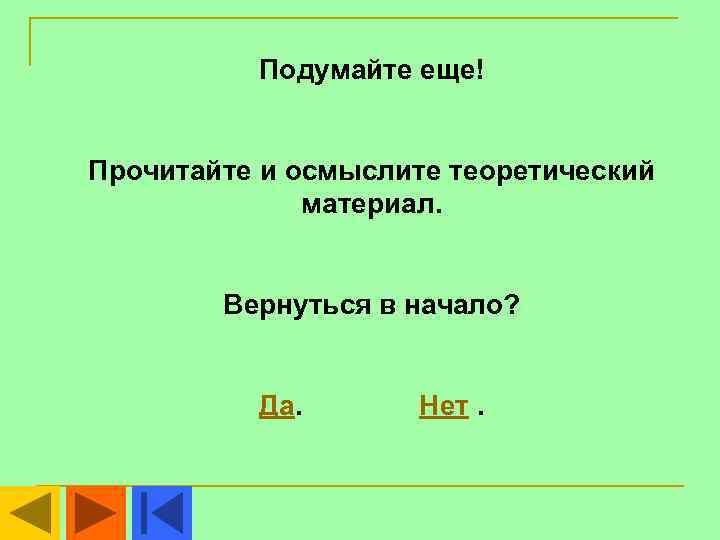 Подумайте еще!

Прочитайте и осмыслите теоретический материал.

Вернуться в начало?

Да.  Нет .